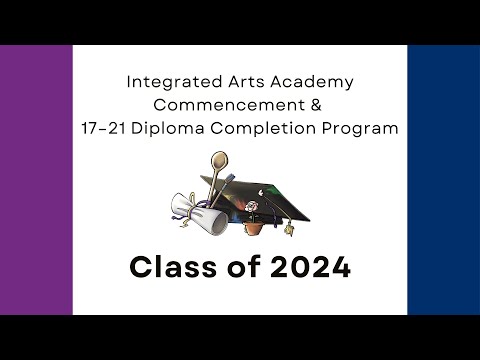 Integrated Arts Academy
Commencement &
17-21 Diploma Completion Program

Class of 2024